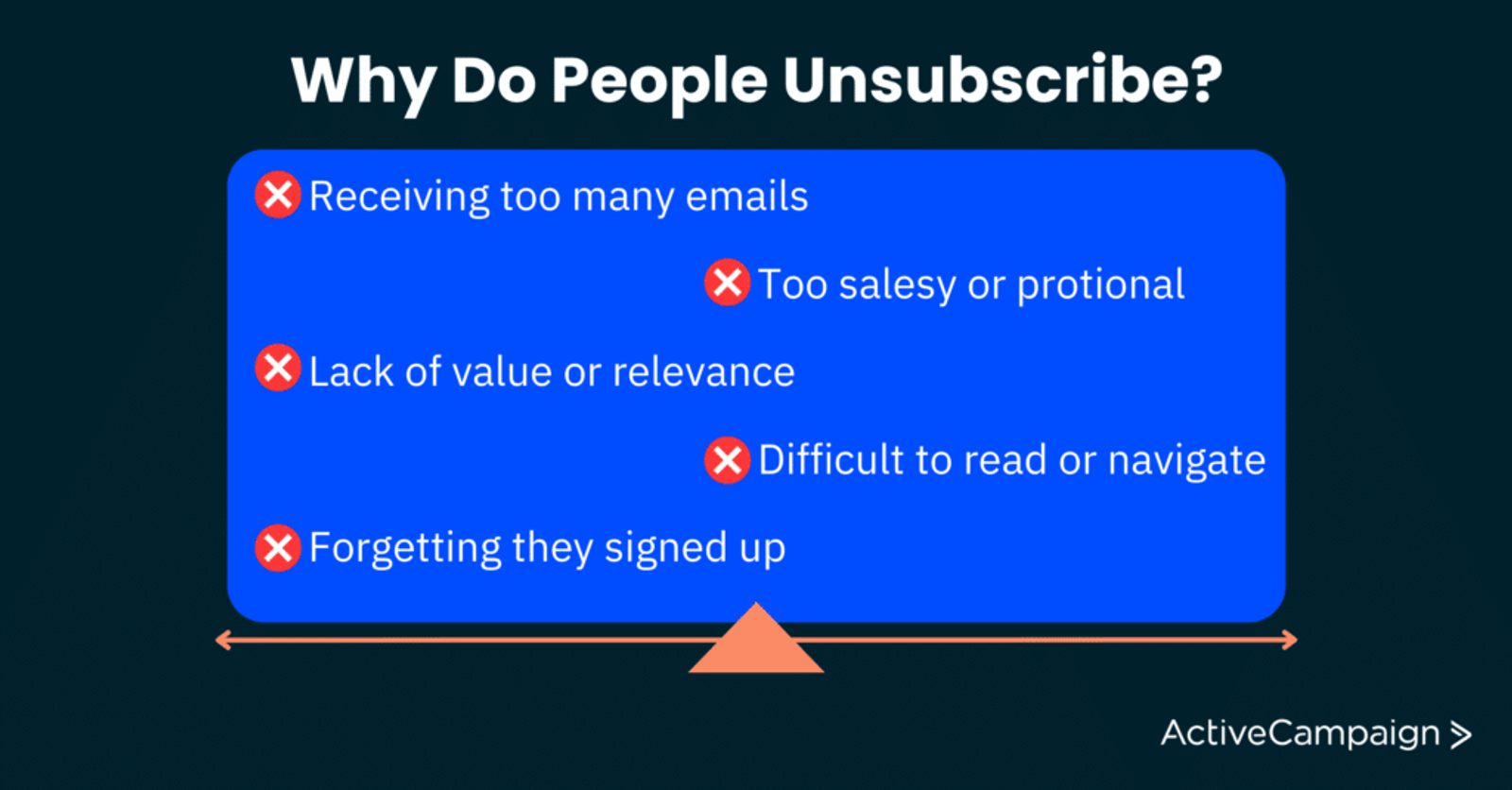 Why Do People Unsubscribe?

Receiving too many emails

Too salesy or protional

Lack of value or relevance

Difficult to read or navigate

Forgetting they signed up

ActiveCampaign >